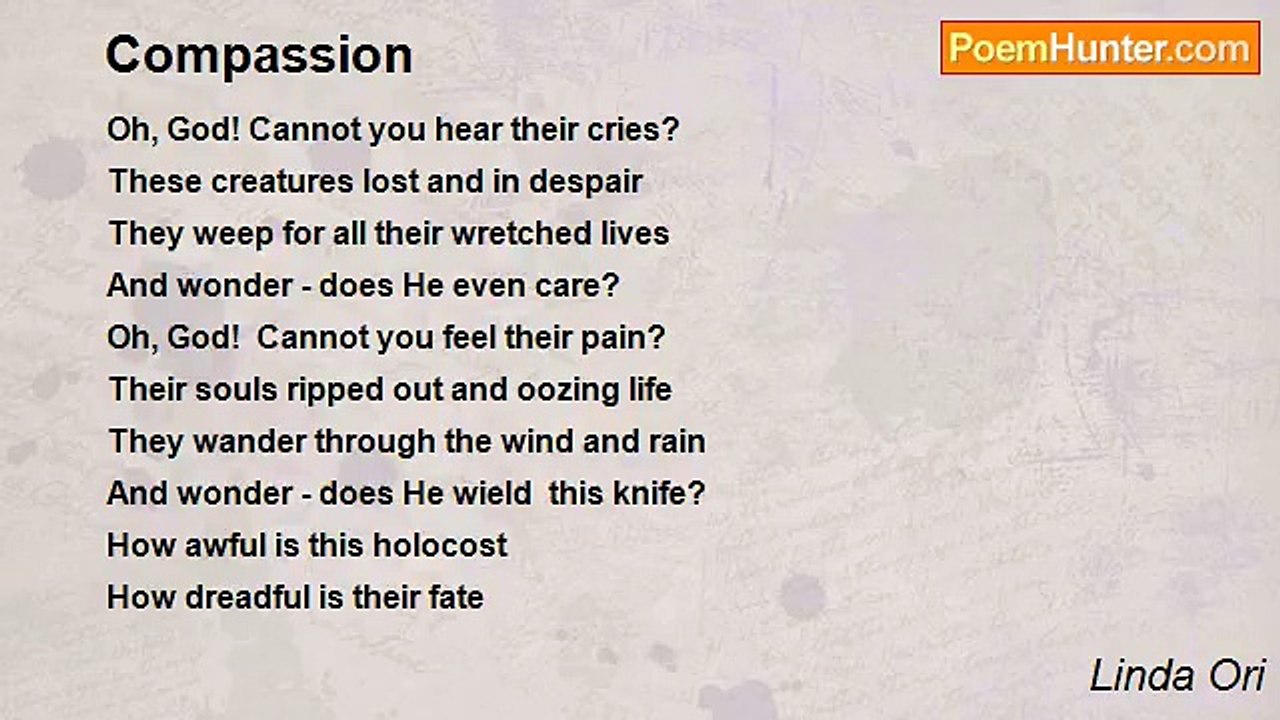 Compassion

PoemHunter.com

Oh, God! Cannot you hear their cries?
These creatures lost and in despair
They weep for all their wretched lives
And wonder - does He even care?
Oh, God! Cannot you feel their pain?
Their souls ripped out and oozing life
They wander through the wind and rain
And wonder - does He wield this knife?
How awful is this holocost
How dreadful is their fate

Linda Ori